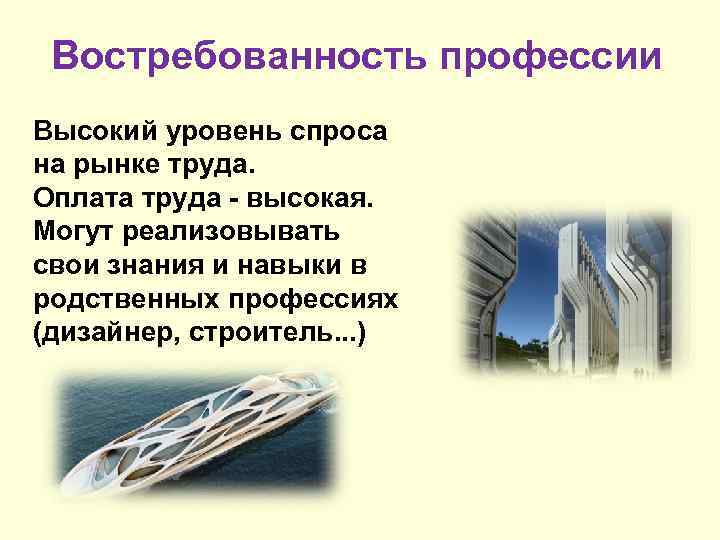 Востребованность профессии

Высокий уровень спроса на рынке труда.
Оплата труда - высокая.
Могут реализовывать свои знания и навыки в родственных профессиях (дизайнер, строитель...)